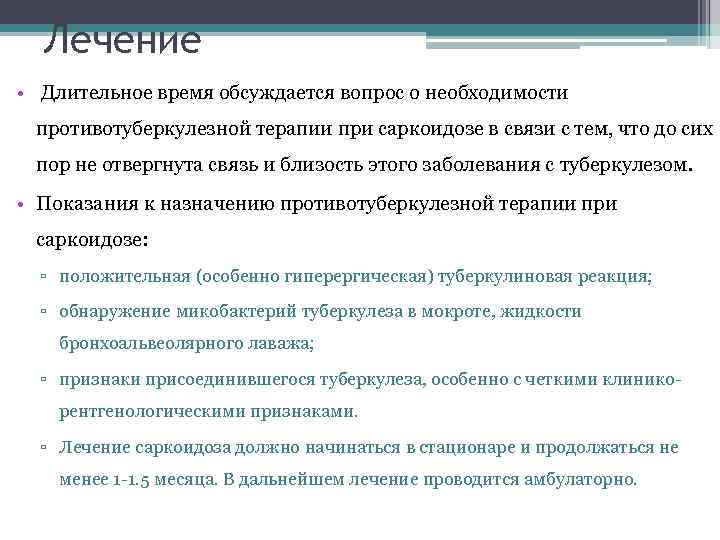 Лечение

• Длительное время обсуждается вопрос о необходимости противотуберкулезной терапии при саркоидозе в связи с тем, что до сих пор не отвергнута связь и близость этого заболевания с туберкулезом.

• Показания к назначению противотуберкулезной терапии при саркоидозе:

▫ положительная (особенно гиперергическая) туберкулиновая реакция;

▫ обнаружение микобактерий туберкулеза в мокроте, жидкости бронхоальвеолярного лаважа;

▫ признаки присоединившегося туберкулеза, особенно с четкими клинико-рентгенологическими признаками.

▫ Лечение саркоидоза должно начинаться в стационаре и продолжаться не менее 1-1.5 месяца. В дальнейшем лечение проводится амбулаторно.